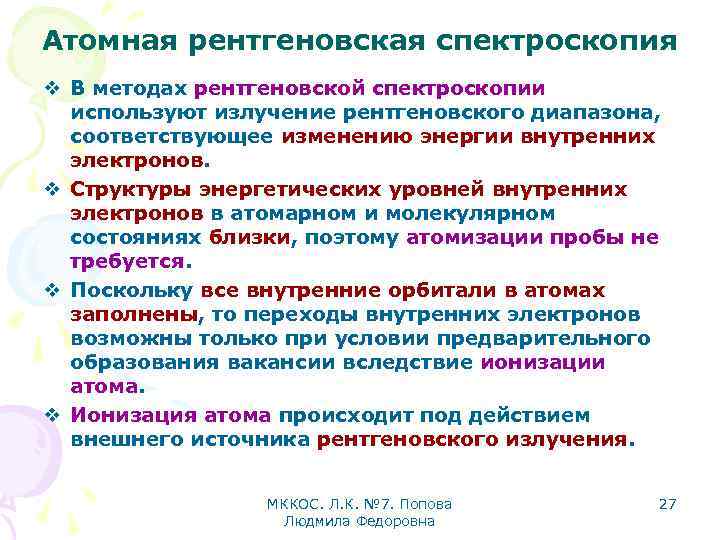 Атомная рентгеновская спектроскопия

❖ В методах рентгеновской спектроскопии используют излучение рентгеновского диапазона, соответствующее изменению энергии внутренних электронов.

❖ Структуры энергетических уровней внутренних электронов в атомарном и молекулярном состояниях близки, поэтому атомизации пробы не требуется.

❖ Поскольку все внутренние орбитали в атомах заполнены, то переходы внутренних электронов возможны только при условии предварительного образования вакансии вследствие ионизации атома.

❖ Ионизация атома происходит под действием внешнего источника рентгеновского излучения.

МККОС. Л.К. №7. Попова Людмила Федоровна

27